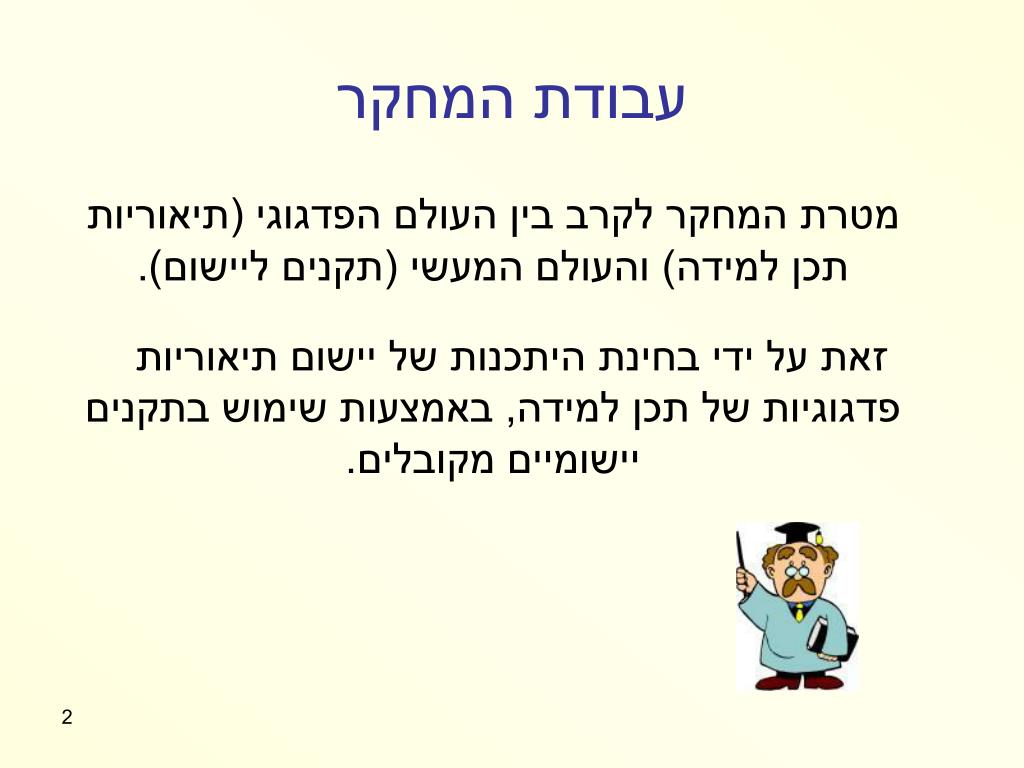 עבודת המחקר

מטרת המחקר לקרב בין העולם הפדגוגי (תיאוריות תכן למידה) והעולם המעשי (תקנים ליישום).

זאת על ידי בחינת היתכנות של יישום תיאוריות פדגוגיות של תכן למידה, באמצעות שימוש בתקנים יישומיים מקובלים.

2